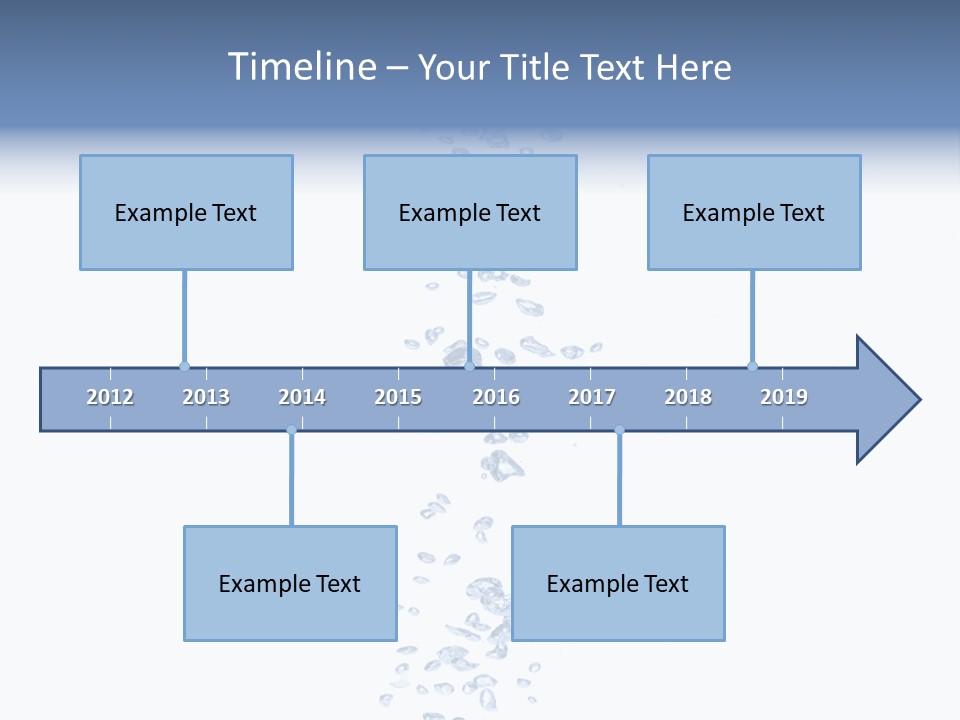 Timeline – Your Title Text Here

Example Text

Example Text

Example Text

2012 2013 2014 2015 2016 2017 2018 2019

Example Text

Example Text